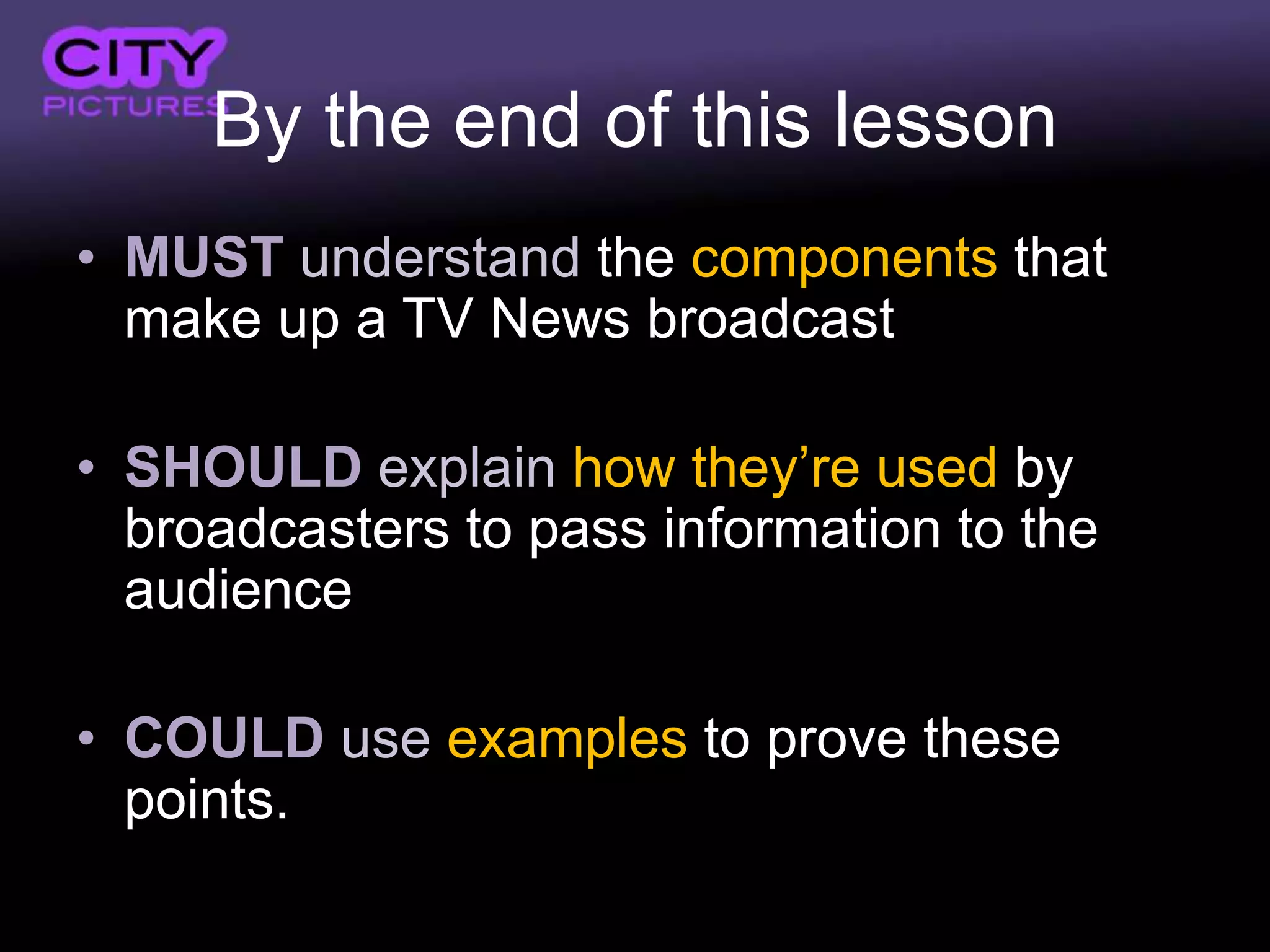 CITY
PICTURES

By the end of this lesson

• MUST understand the components that make up a TV News broadcast

• SHOULD explain how they're used by broadcasters to pass information to the audience

• COULD use examples to prove these points.